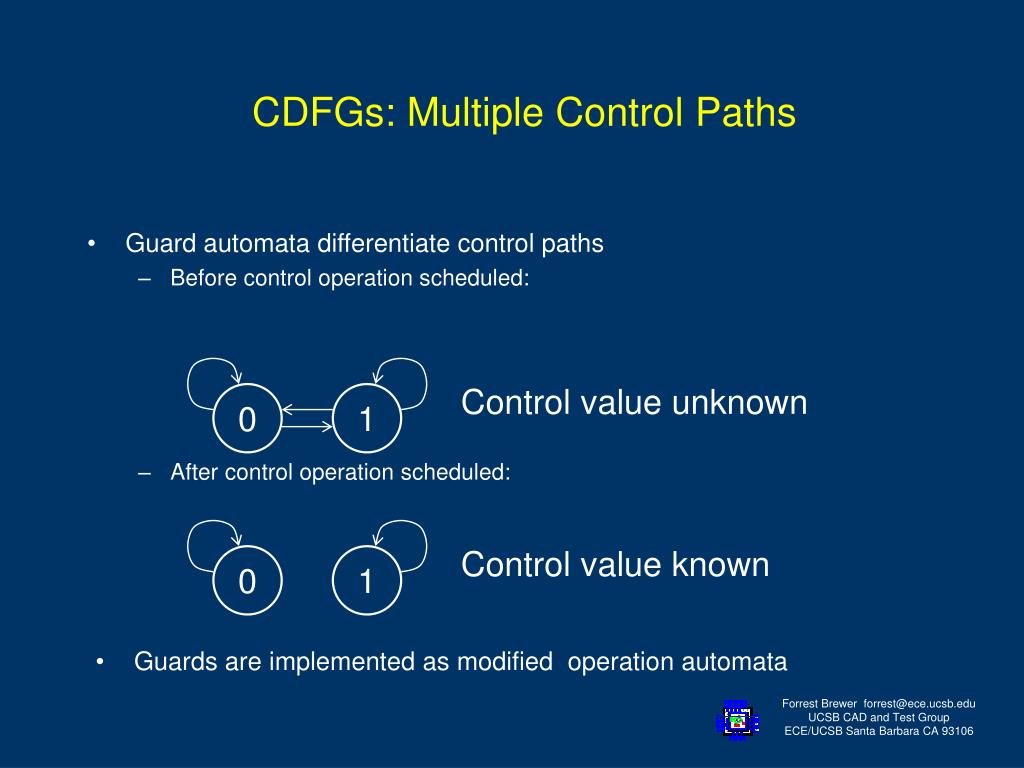 CDFGs: Multiple Control Paths

• Guard automata differentiate control paths
– Before control operation scheduled:

0 1

Control value unknown

– After control operation scheduled:

0 1

Control value known

• Guards are implemented as modified operation automata

Forrest Brewer forrest@ece.ucsb.edu
UCSB CAD and Test Group
ECE/UCSB Santa Barbara CA 93106